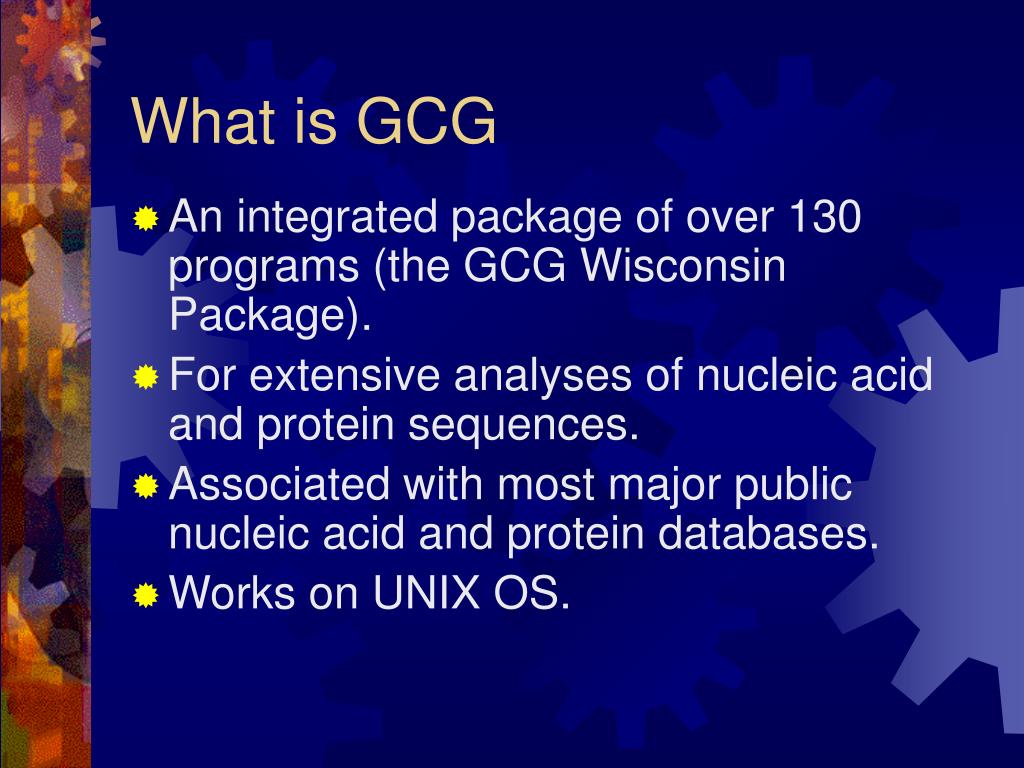 What is GCG

An integrated package of over 130 programs (the GCG Wisconsin Package).

For extensive analyses of nucleic acid and protein sequences.

Associated with most major public nucleic acid and protein databases.

Works on UNIX OS.